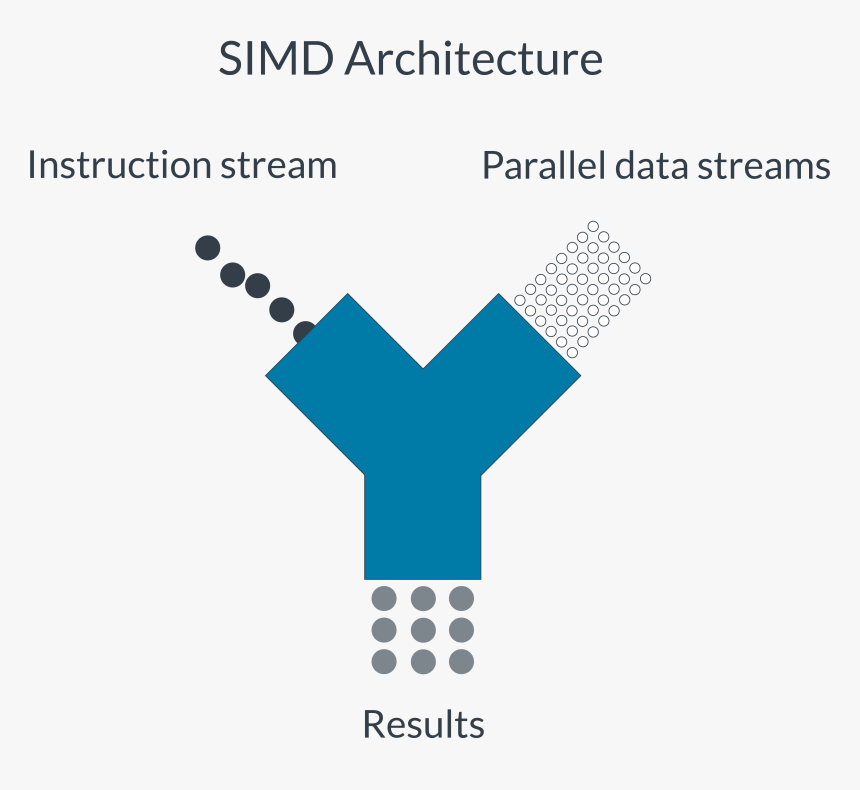 SIMD Architecture

Instruction stream

Parallel data streams

Results